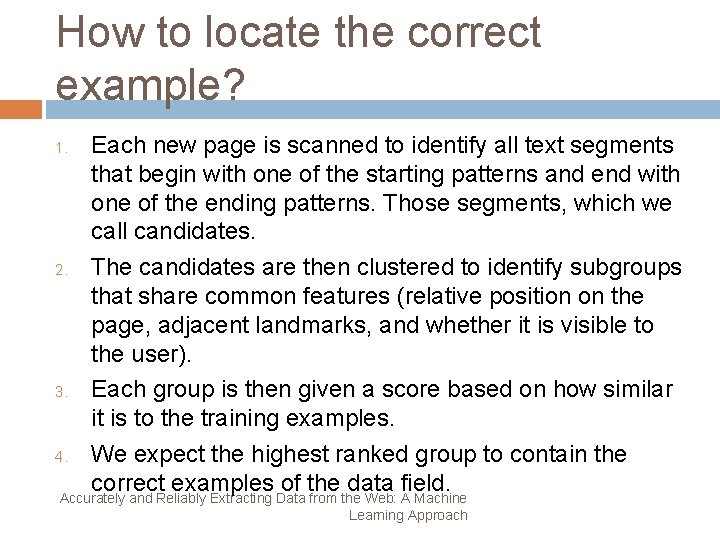 How to locate the correct example?

1. Each new page is scanned to identify all text segments that begin with one of the starting patterns and end with one of the ending patterns. Those segments, which we call candidates.

2. The candidates are then clustered to identify subgroups that share common features (relative position on the page, adjacent landmarks, and whether it is visible to the user).

3. Each group is then given a score based on how similar it is to the training examples.

4. We expect the highest ranked group to contain the correct examples of the data field.

Accurately and Reliably Extracting Data from the Web: A Machine Learning Approach